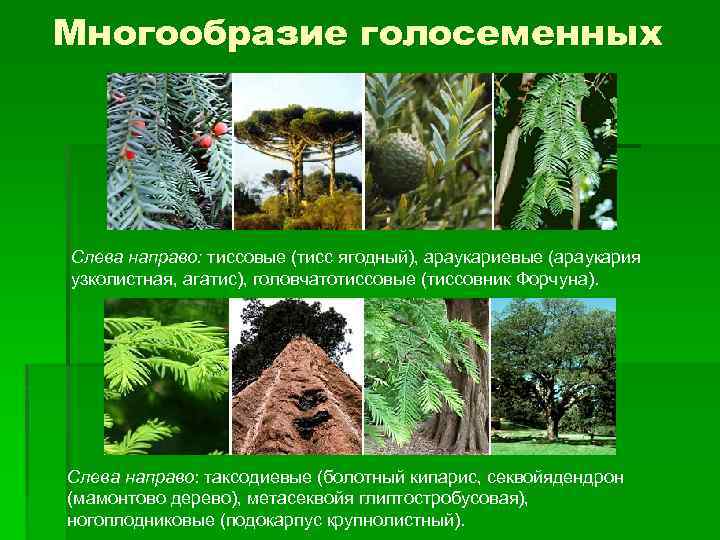 Многообразие голосеменных

Слева направо: тиссовые (тисс ягодный), араукариевые (араукария узколистная, агатис), головчатотиссовые (тиссовник Форчуна).

Слева направо: таксодиевые (болотный кипарис, секвойядендрон (мамонтово дерево), метасеквойя глиптостробусовая), ногоплодниковые (подокарпус крупнолистный).